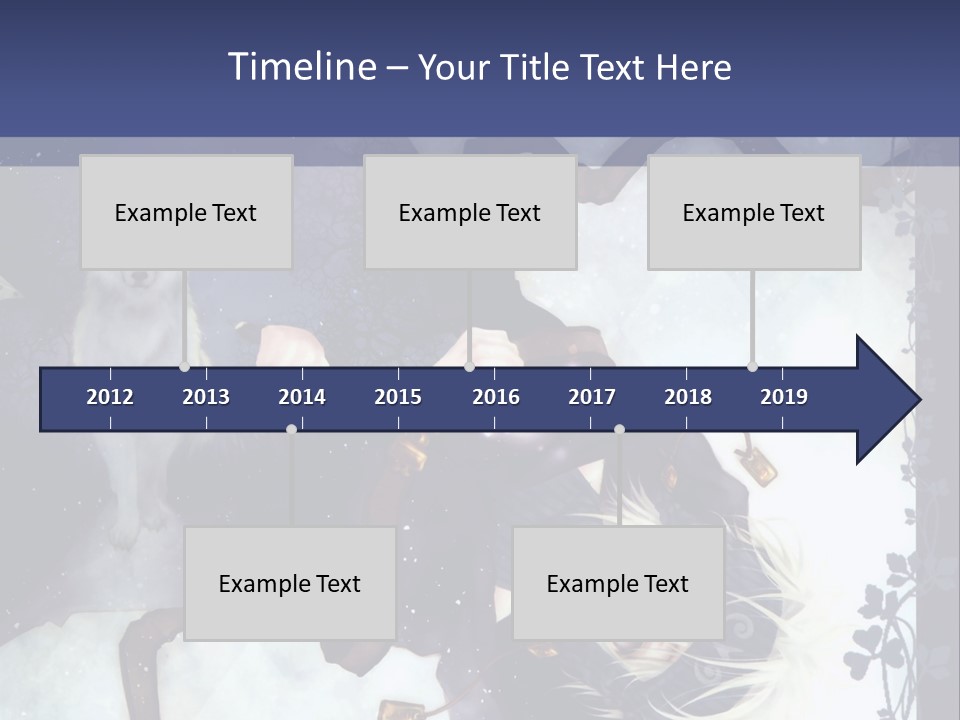 Timeline – Your Title Text Here

Example Text

Example Text

Example Text

2012 2013 2014 2015 2016 2017 2018 2019

Example Text

Example Text